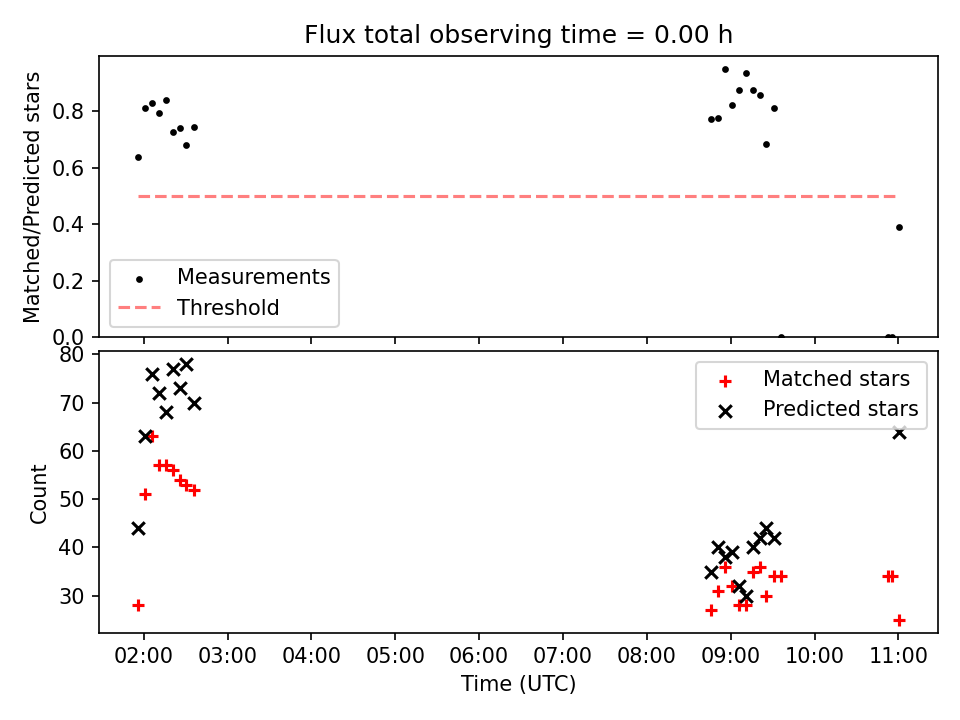 Flux total observing time = 0.00 h

Matched/Predicted stars

0.8
0.6
0.4
0.2
0.0

Measurements
Threshold

Count

80
70
60
50
40
30

Matched stars
Predicted stars

02:00 03:00 04:00 05:00 06:00 07:00 08:00 09:00 10:00 11:00

Time (UTC)